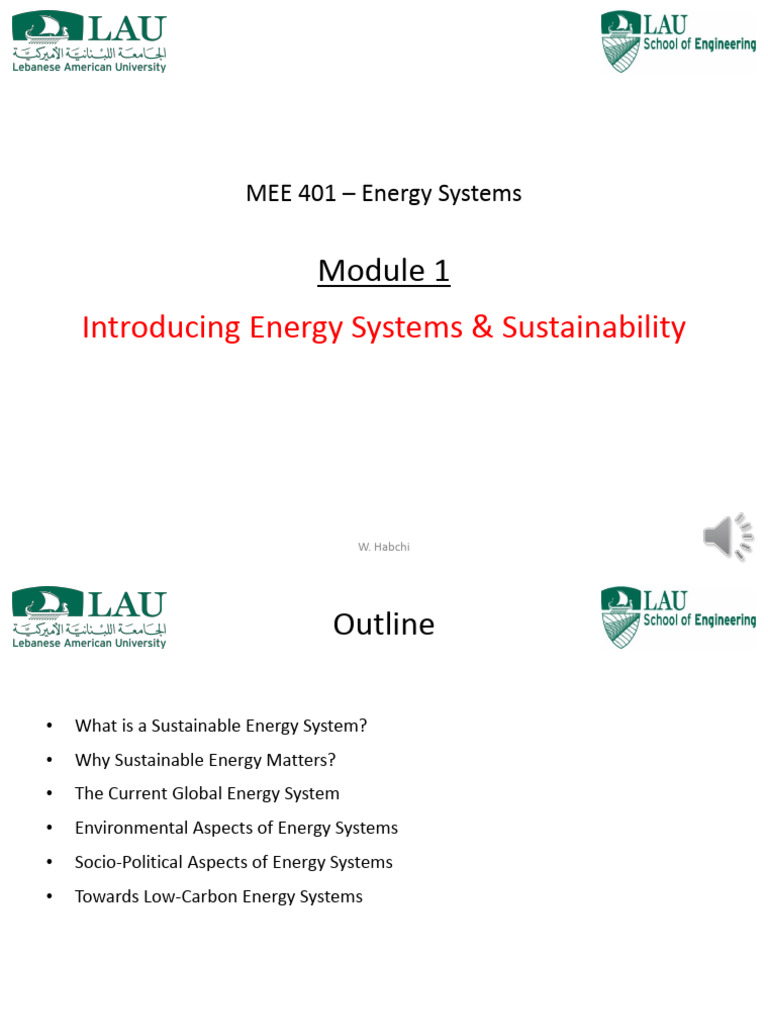 LAU
الجامعة اللبنانية الأميركية
Lebanese American University

LAU
School of Engineering

MEE 401 – Energy Systems

Module 1

Introducing Energy Systems & Sustainability

W. Habchi

LAU
الجامعة اللبنانية الأميركية
Lebanese American University

Outline

LAU
School of Engineering

• What is a Sustainable Energy System?
• Why Sustainable Energy Matters?
• The Current Global Energy System
• Environmental Aspects of Energy Systems
• Socio-Political Aspects of Energy Systems
• Towards Low-Carbon Energy Systems